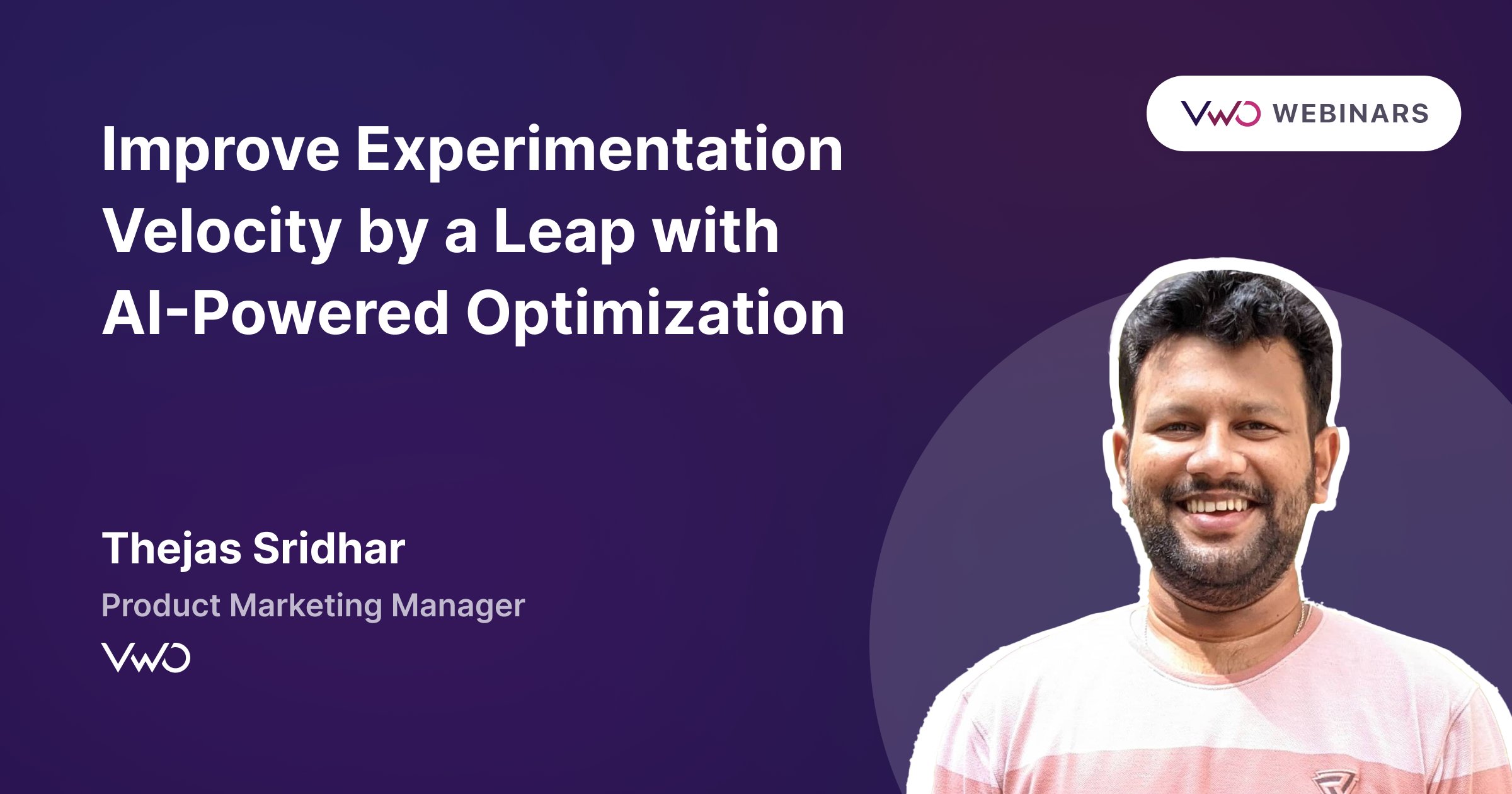 VWO WEBINARS

Improve Experimentation Velocity by a Leap with AI-Powered Optimization

Thejas Sridhar

Product Marketing Manager

VWO